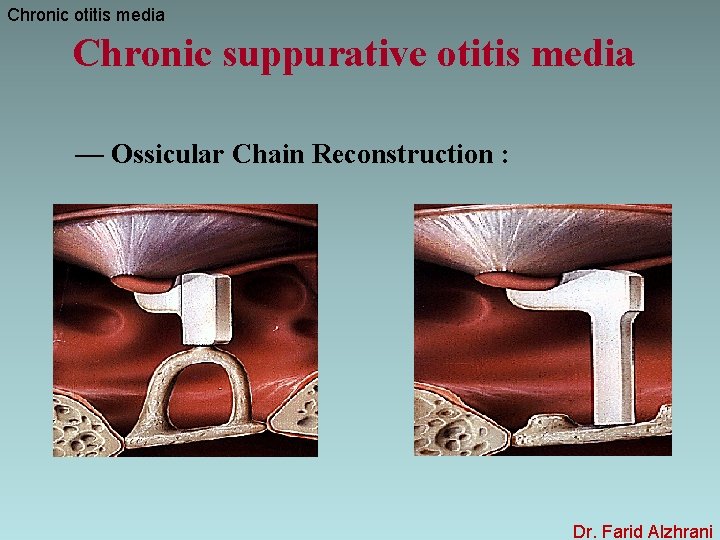 Chronic otitis media

Chronic suppurative otitis media

— Ossicular Chain Reconstruction :

Dr. Farid Alzhrani